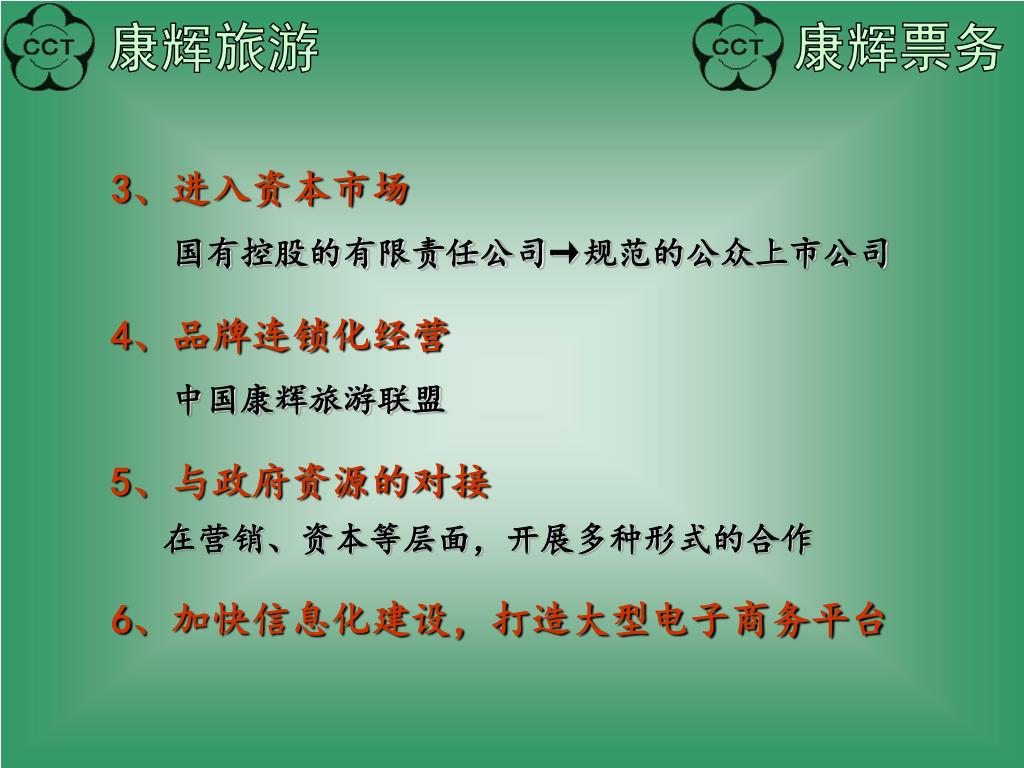 CCT 康辉旅游

CCT 康辉票务

3、进入资本市场

国有控股的有限责任公司→规范的公众上市公司

4、品牌连锁化经营

中国康辉旅游联盟

5、与政府资源的对接

在营销、资本等层面，开展多种形式的合作

6、加快信息化建设，打造大型电子商务平台